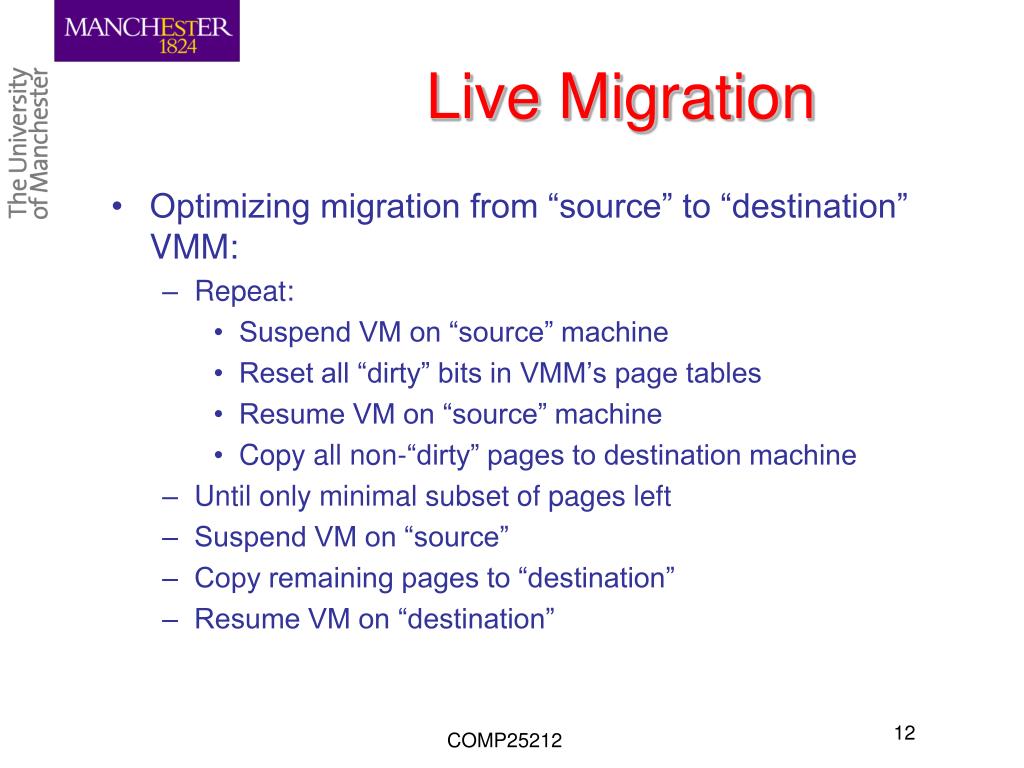 MANCHESTER
1824

The University
of Manchester

Live Migration

• Optimizing migration from “source” to “destination” VMM:
– Repeat:
• Suspend VM on “source” machine
• Reset all “dirty” bits in VMM’s page tables
• Resume VM on “source” machine
• Copy all non-“dirty” pages to destination machine
– Until only minimal subset of pages left
– Suspend VM on “source”
– Copy remaining pages to “destination”
– Resume VM on “destination”

COMP25212

12